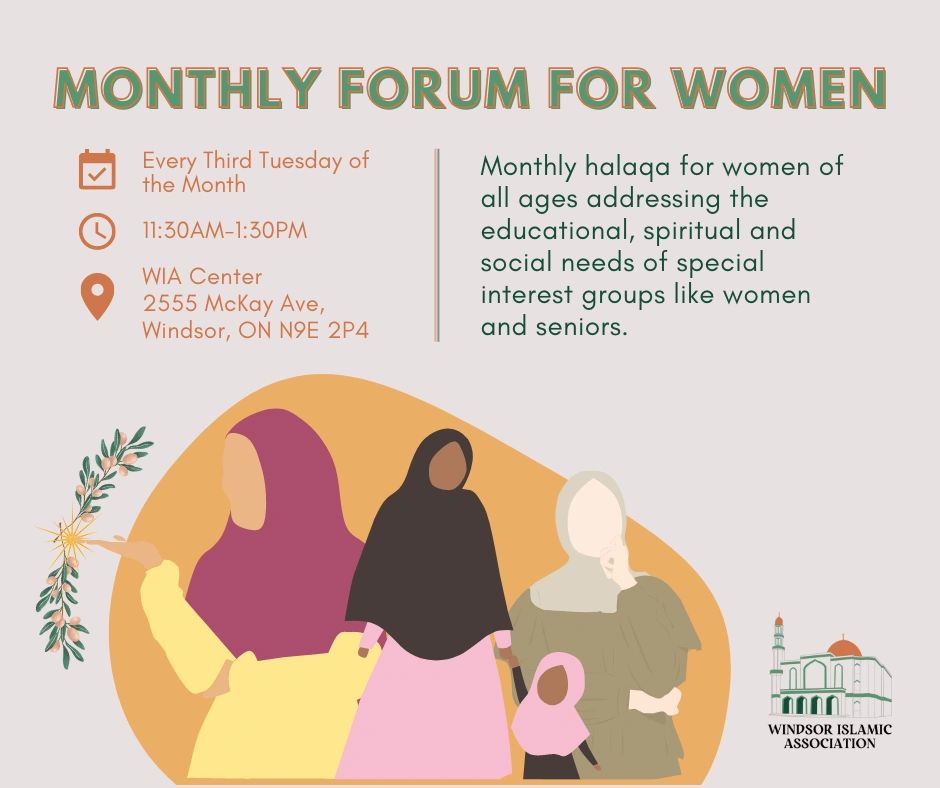 MONTHLY FORUM FOR WOMEN

Every Third Tuesday of the Month

11:30AM-1:30PM

WIA Center
2555 McKay Ave,
Windsor, ON N9E 2P4

Monthly halaqa for women of all ages addressing the educational, spiritual and social needs of special interest groups like women and seniors.

WINDSOR ISLAMIC ASSOCIATION